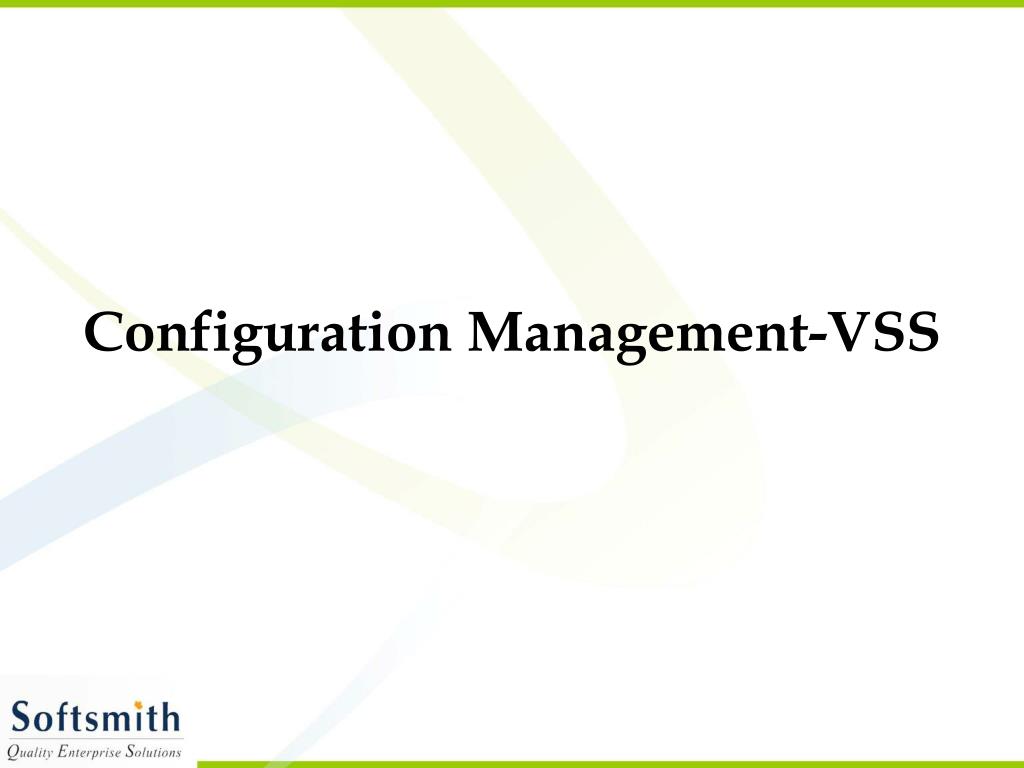 Configuration Management-VSS

Softsmith
Quality Enterprise Solutions